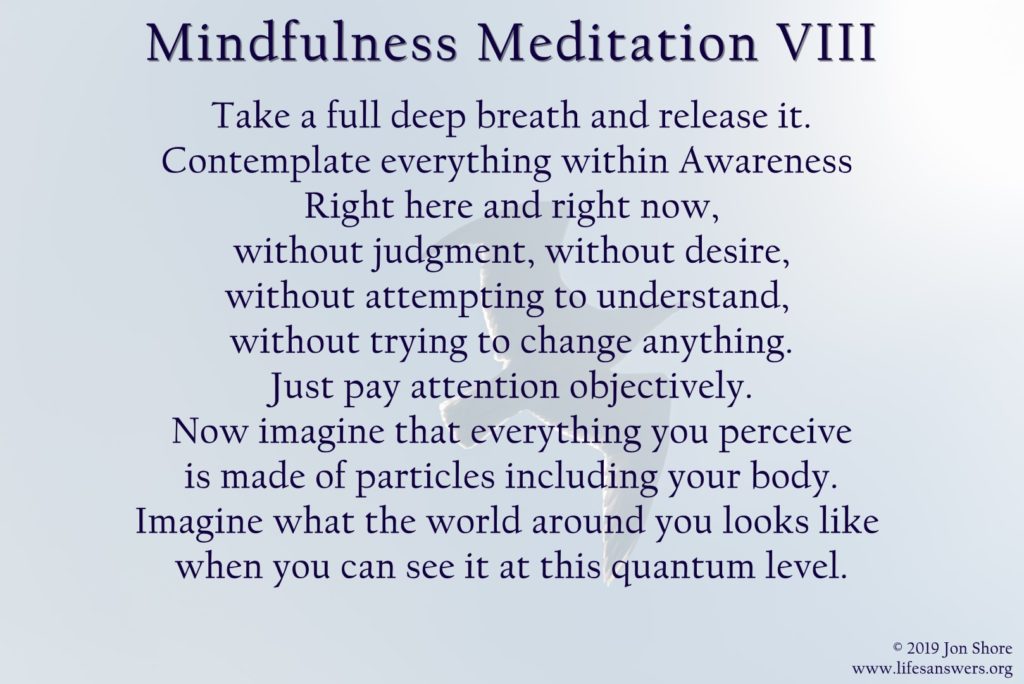 Mindfulness Meditation VIII

Take a full deep breath and release it.
Contemplate everything within Awareness
Right here and right now,
without judgment, without desire,
without attempting to understand,
without trying to change anything.
Just pay attention objectively.
Now imagine that everything you perceive
is made of particles including your body.
Imagine what the world around you looks like
when you can see it at this quantum level.

© 2019 Jon Shore
www.lifesanswers.org